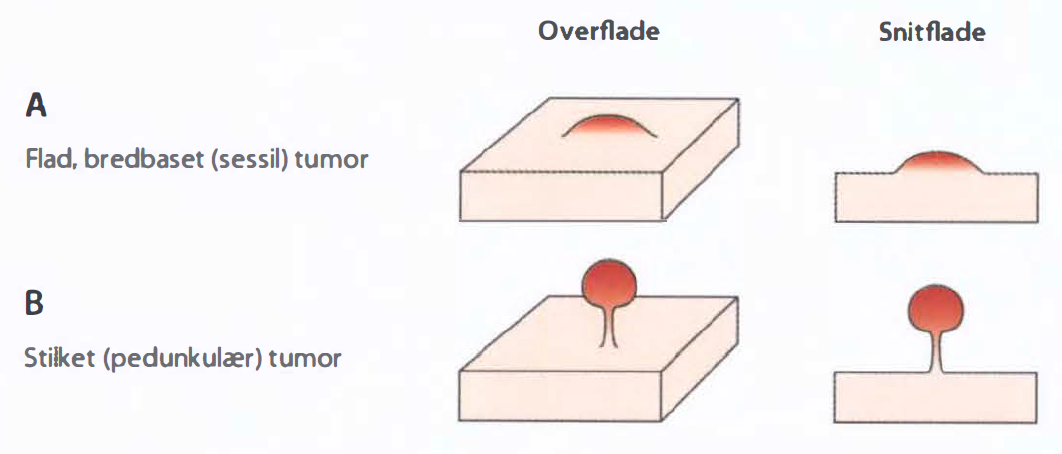 Overflade

Snitflade

A

Flad, bredbaset (sessil) tumor

B

Stilket (pedunkulær) tumor